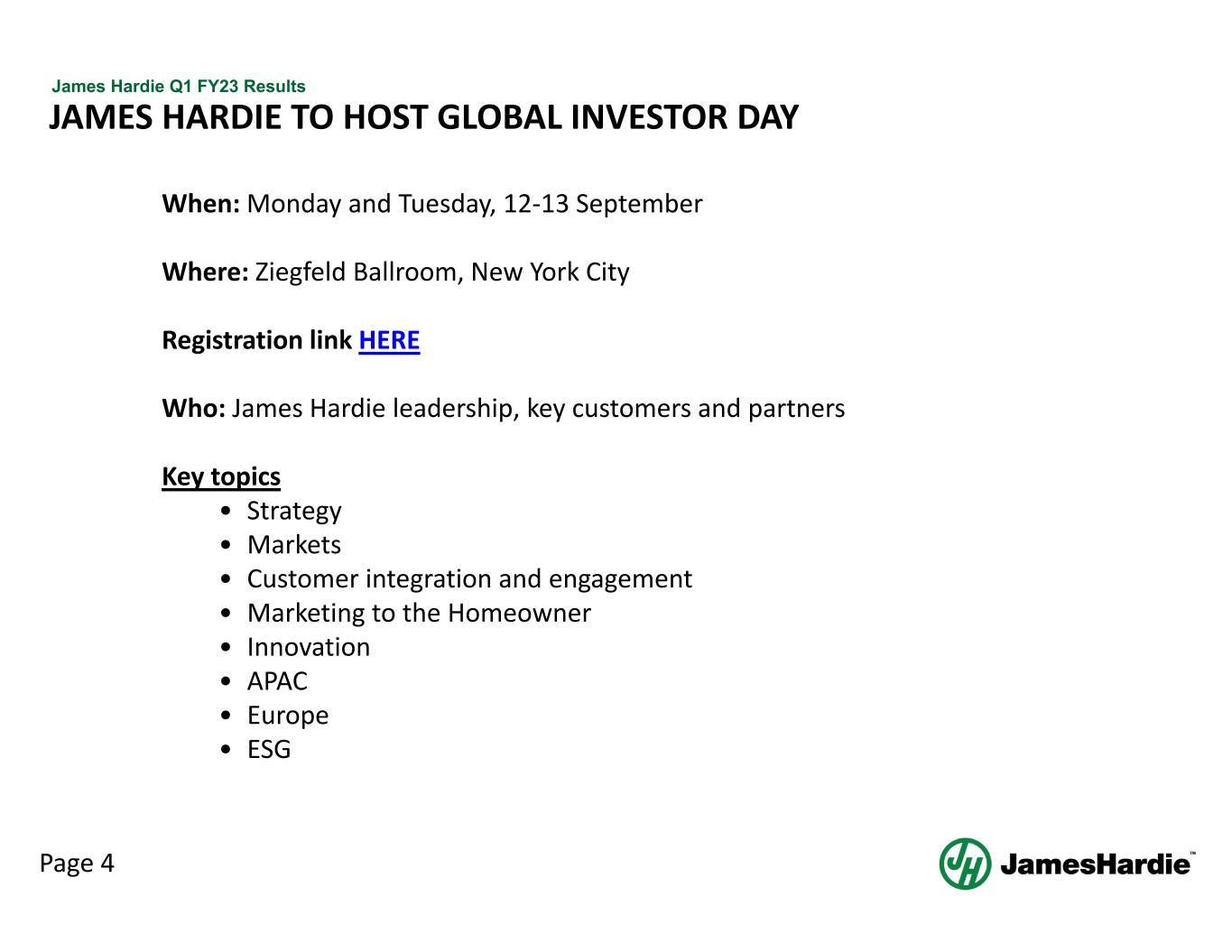 James Hardie Q1 FY23 Results
JAMES HARDIE TO HOST GLOBAL INVESTOR DAY

When: Monday and Tuesday, 12-13 September

Where: Ziegfeld Ballroom, New York City

Registration link HERE

Who: James Hardie leadership, key customers and partners

Key topics
• Strategy
• Markets
• Customer integration and engagement
• Marketing to the Homeowner
• Innovation
• APAC
• Europe
• ESG

Page 4

JH JamesHardie™